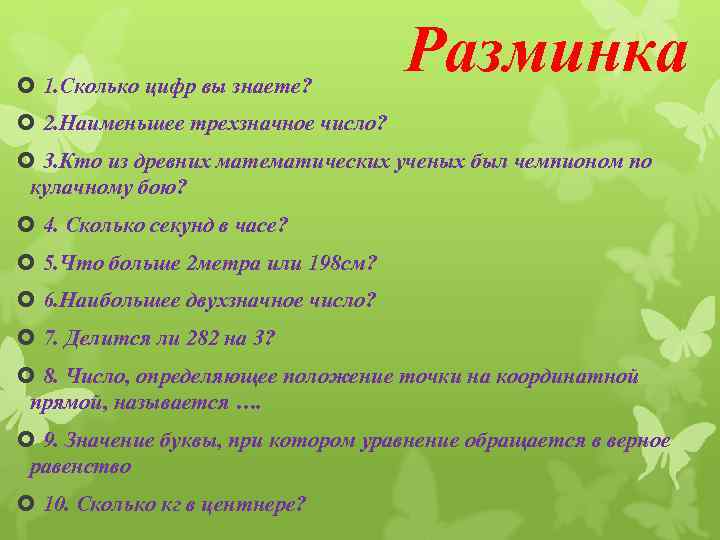 Разминка

1.Сколько цифр вы знаете?

2.Наименьшее трехзначное число?

3.Кто из древних математических ученых был чемпионом по кулачному бою?

4. Сколько секунд в часе?

5.Что больше 2метра или 198см?

6.Наибольшее двухзначное число?

7. Делится ли 282 на 3?

8. Число, определяющее положение точки на координатной прямой, называется ….

9. Значение буквы, при котором уравнение обращается в верное равенство

10. Сколько кг в центнере?